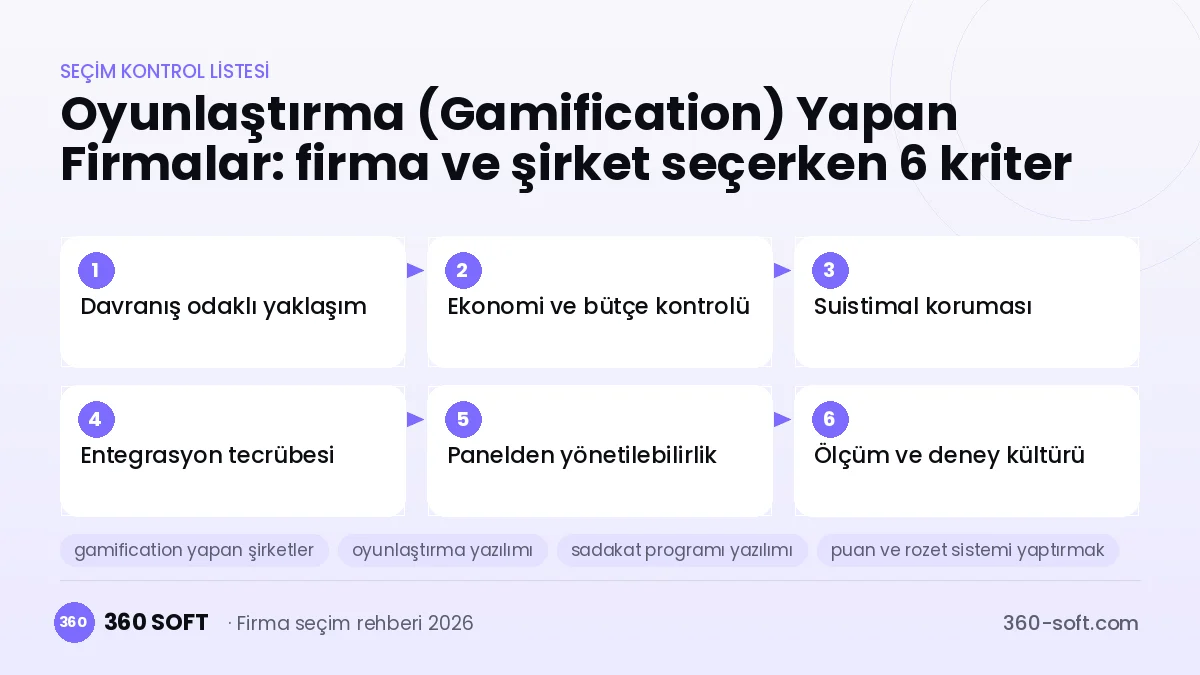 SEÇİM KONTROL LİSTESİ

Oyunlaştırma (Gamification) Yapan Firmalar: firma ve şirket seçerken 6 kriter

1
Davranış odaklı yaklaşım

2
Ekonomi ve bütçe kontrolü

3
Suistimal koruması

4
Entegrasyon tecrübesi

5
Panelden yönetilebilirlik

6
Ölçüm ve deney kültürü

gamification yapan şirketler
oyunlaştırma yazılımı
sadakat programı yazılımı
puan ve rozet sistemi yaptırmak

360 360 SOFT · Firma seçim rehberi 2026

360-soft.com